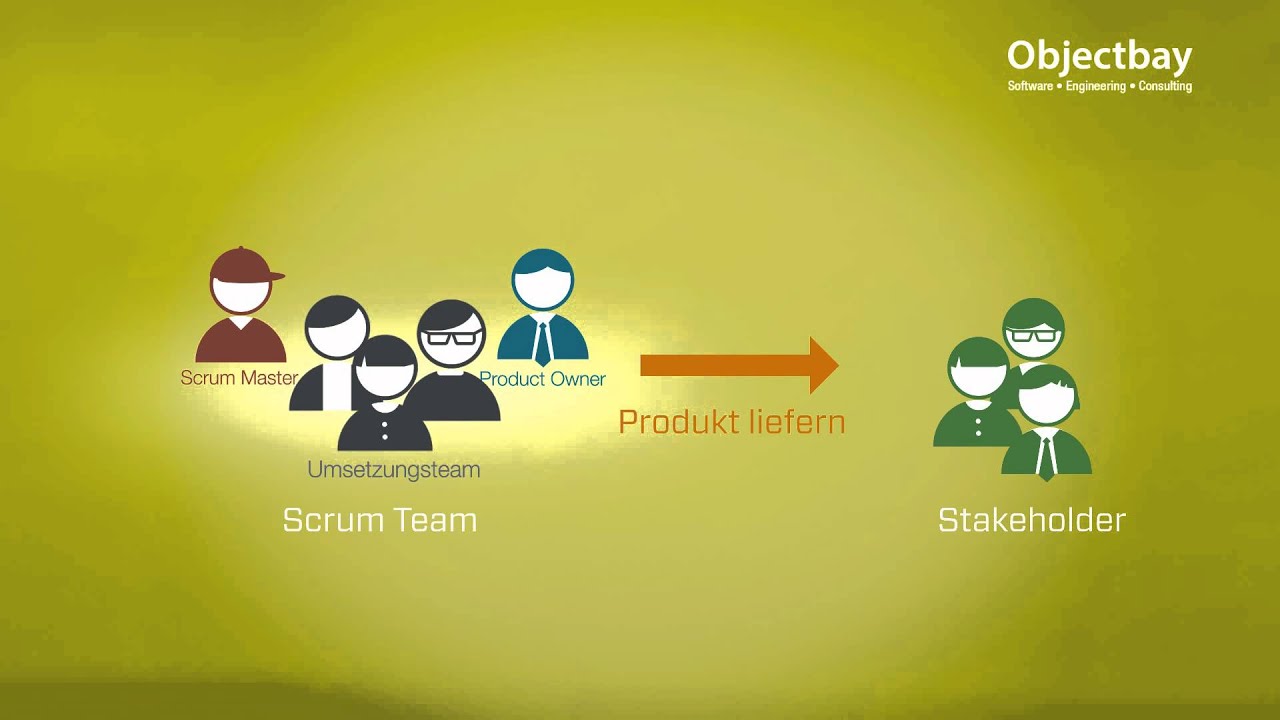 Objectbay
Software • Engineering • Consulting

Scrum Master

Product Owner

Umsetzungsteam

Scrum Team

Produkt liefern

Stakeholder